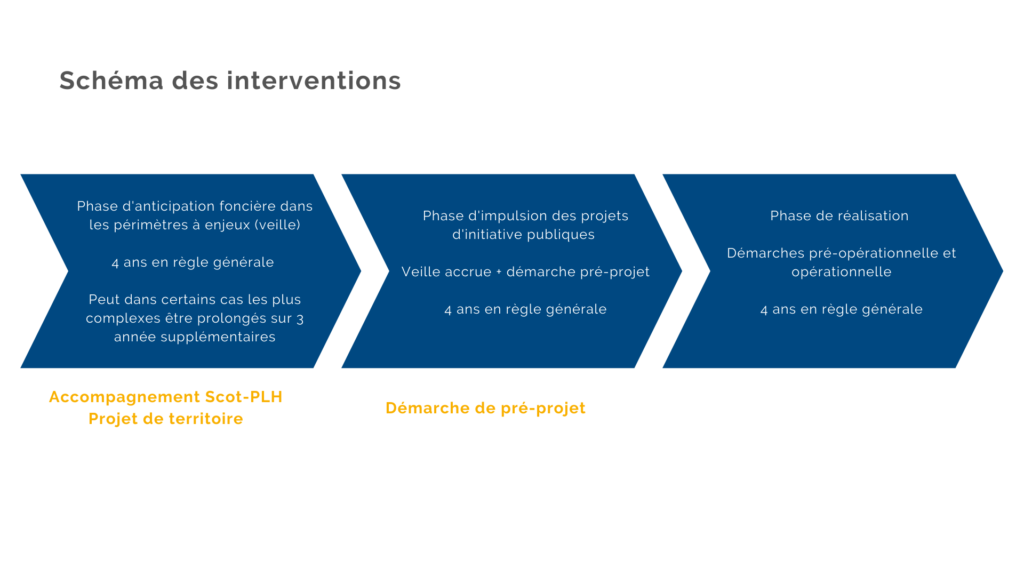 Schéma des interventions

Phase d'anticipation foncière dans les périmètres à enjeux (veille)

4 ans en règle générale

Peut dans certains cas les plus complexes être prolongés sur 3 année supplémentaires

Phase d'impulsion des projets d'initiative publiques

Veille accrue + démarche pré-projet

4 ans en règle générale

Phase de réalisation

Démarches pré-opérationnelle et opérationnelle

4 ans en règle générale

Accompagnement Scot-PLH
Projet de territoire

Démarche de pré-projet